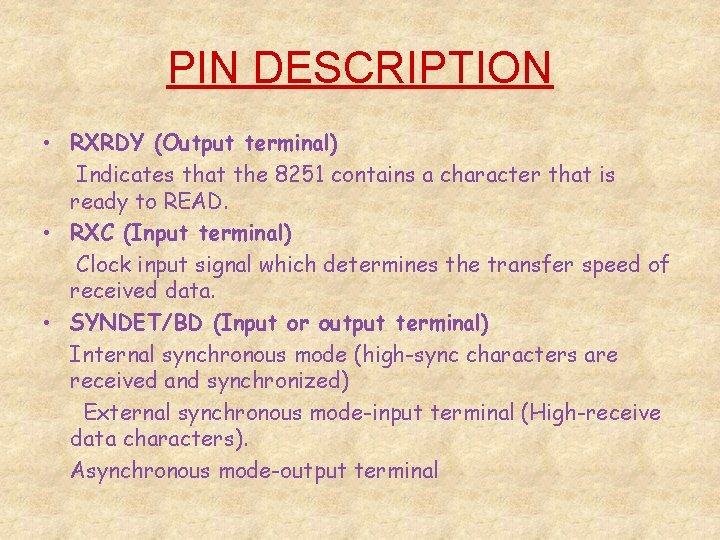 PIN DESCRIPTION

• RXRDY (Output terminal)
Indicates that the 8251 contains a character that is ready to READ.

• RXC (Input terminal)
Clock input signal which determines the transfer speed of received data.

• SYNDET/BD (Input or output terminal)
Internal synchronous mode (high-sync characters are received and synchronized)
External synchronous mode-input terminal (High-receive data characters).
Asynchronous mode-output terminal